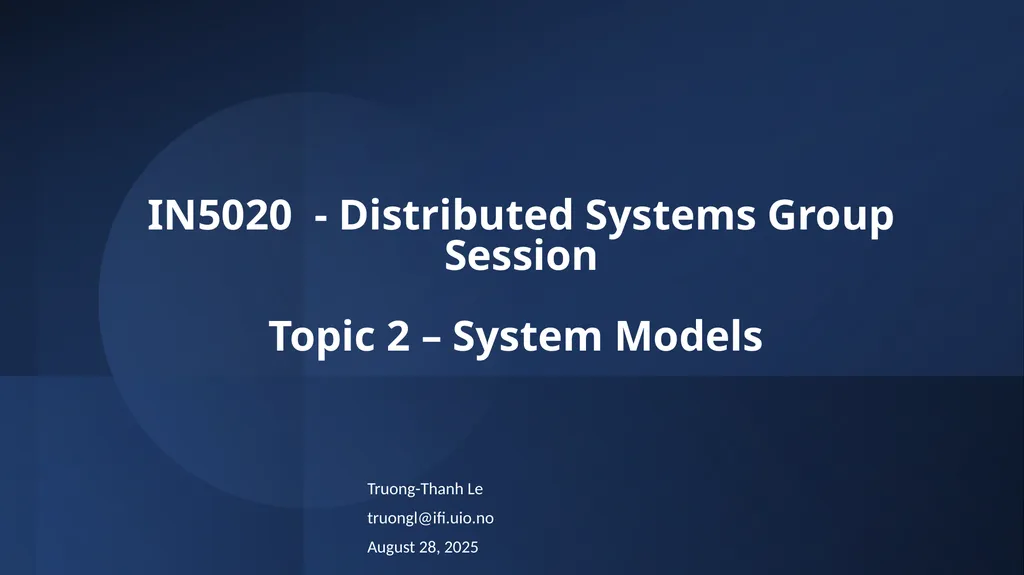 IN5020  - Distributed Systems Group Session

Topic 2 – System Models

Truong-Thanh Le

truongl@ifi.uio.no

August 28, 2025